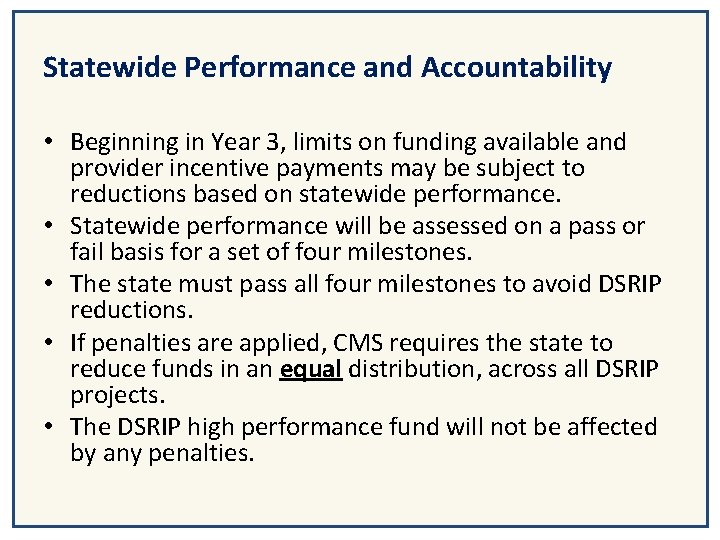 Statewide Performance and Accountability

• Beginning in Year 3, limits on funding available and provider incentive payments may be subject to reductions based on statewide performance.
• Statewide performance will be assessed on a pass or fail basis for a set of four milestones.
• The state must pass all four milestones to avoid DSRIP reductions.
• If penalties are applied, CMS requires the state to reduce funds in an equal distribution, across all DSRIP projects.
• The DSRIP high performance fund will not be affected by any penalties.